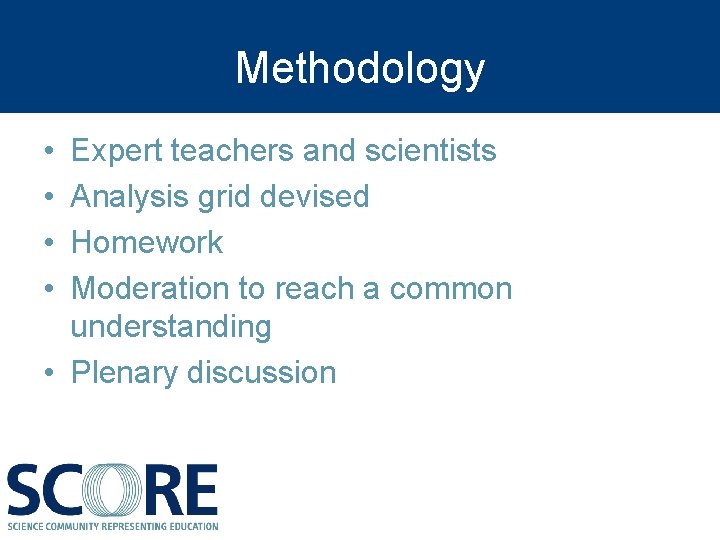 Methodology

• Expert teachers and scientists
• Analysis grid devised
• Homework
• Moderation to reach a common understanding
• Plenary discussion

SCORE
SCIENCE COMMUNITY REPRESENTING EDUCATION